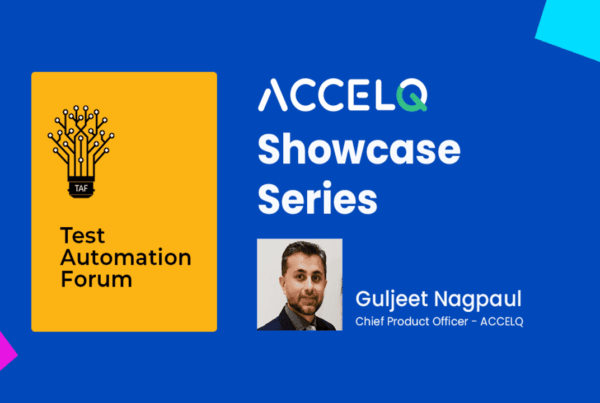 TAF

Test Automation Forum

ACCELQ
Showcase Series

Guljeet Nagpaul
Chief Product Officer - ACCELQ